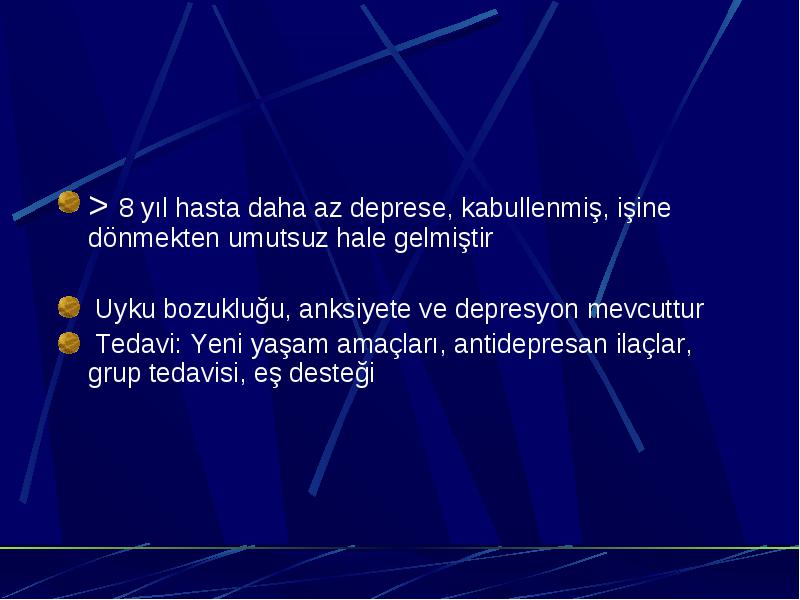 > 8 yıl hasta daha az deprese, kabullenmiş, işine dönmekten umutsuz hale gelmiştir

Uyku bozukluğu, anksiyete ve depresyon mevcuttur

Tedavi: Yeni yaşam amaçları, antidepresan ilaçlar, grup tedavisi, eş desteği